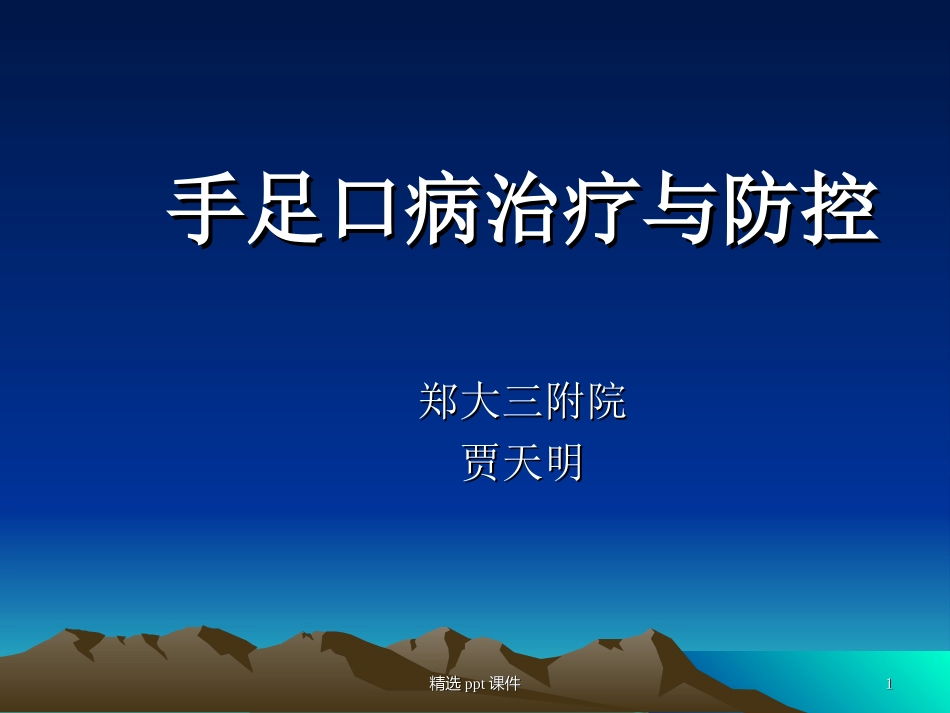 手足口病治疗与防控

郑大三附院
贾天明

精选 ppt 课件

1